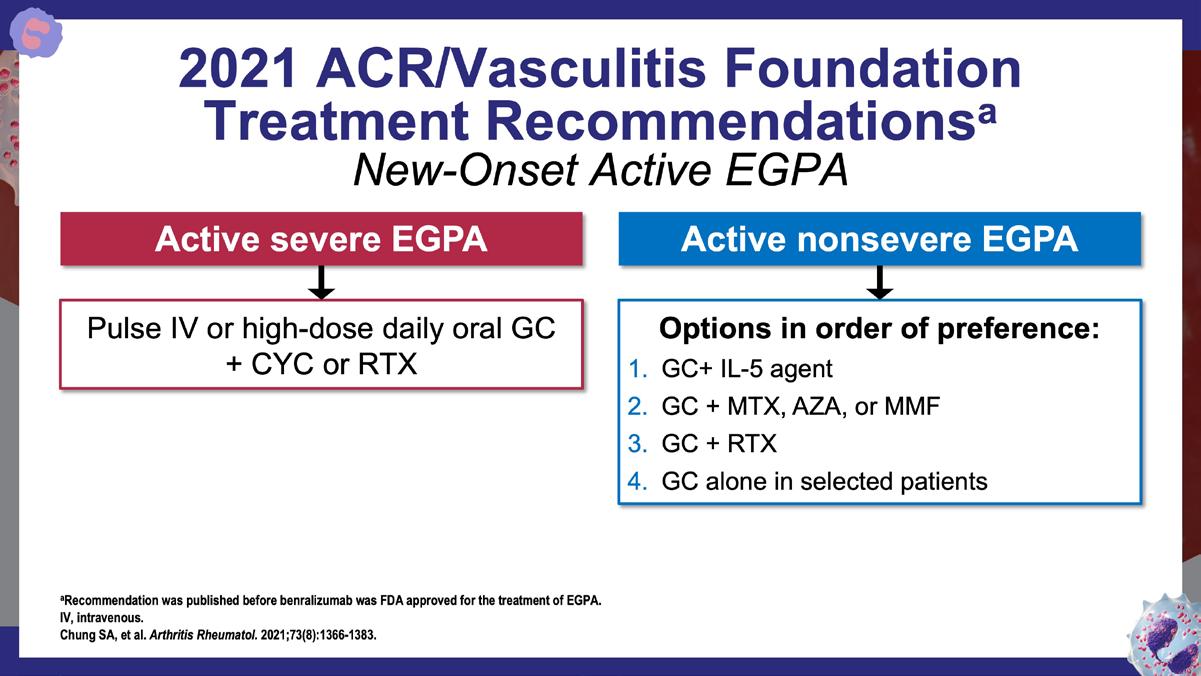 2021 ACR/Vasculitis Foundation Treatment Recommendations$^a$

New-Onset Active EGPA

Active severe EGPA

Pulse IV or high-dose daily oral GC + CYC or RTX

Active nonsevere EGPA

Options in order of preference:

1. GC+ IL-5 agent
2. GC + MTX, AZA, or MMF
3. GC + RTX
4. GC alone in selected patients

$^a$Recommendation was published before benralizumab was FDA approved for the treatment of EGPA.
IV, intravenous.
Chung SA, et al. Arthritis Rheumatol. 2021;73(8):1366-1383.